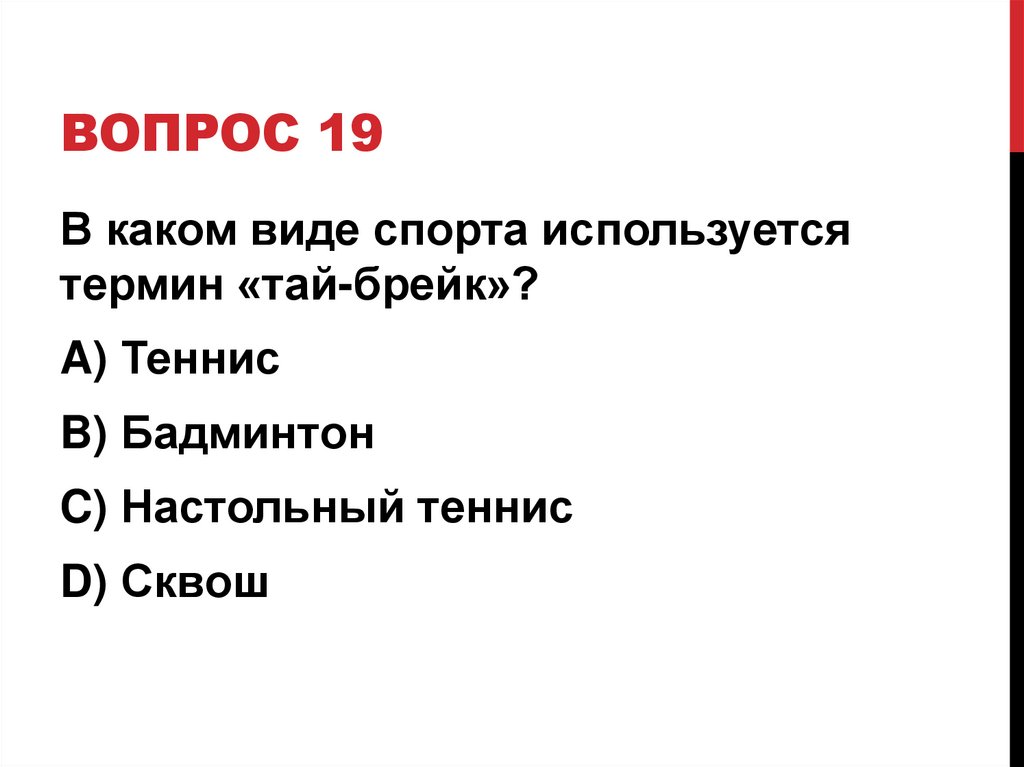 ВОПРОС 19

В каком виде спорта используется термин «тай-брейк»?

A) Теннис

B) Бадминтон

C) Настольный теннис

D) Сквош